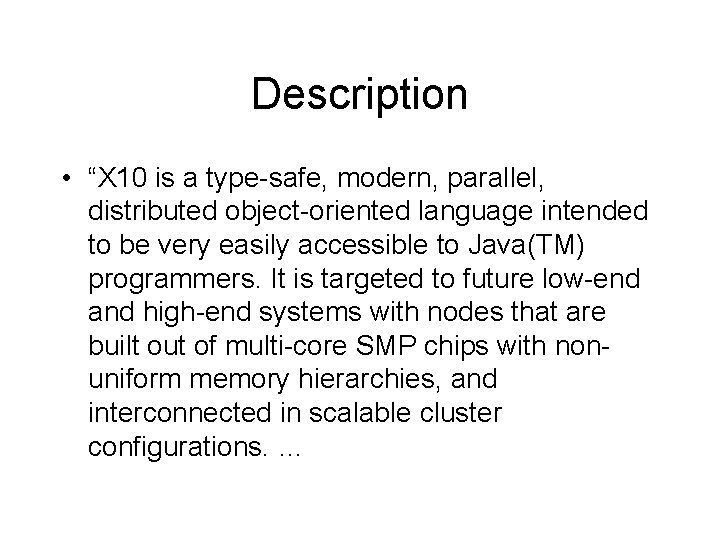 Description

• “X10 is a type-safe, modern, parallel, distributed object-oriented language intended to be very easily accessible to Java(TM) programmers. It is targeted to future low-end and high-end systems with nodes that are built out of multi-core SMP chips with non-uniform memory hierarchies, and interconnected in scalable cluster configurations. ...